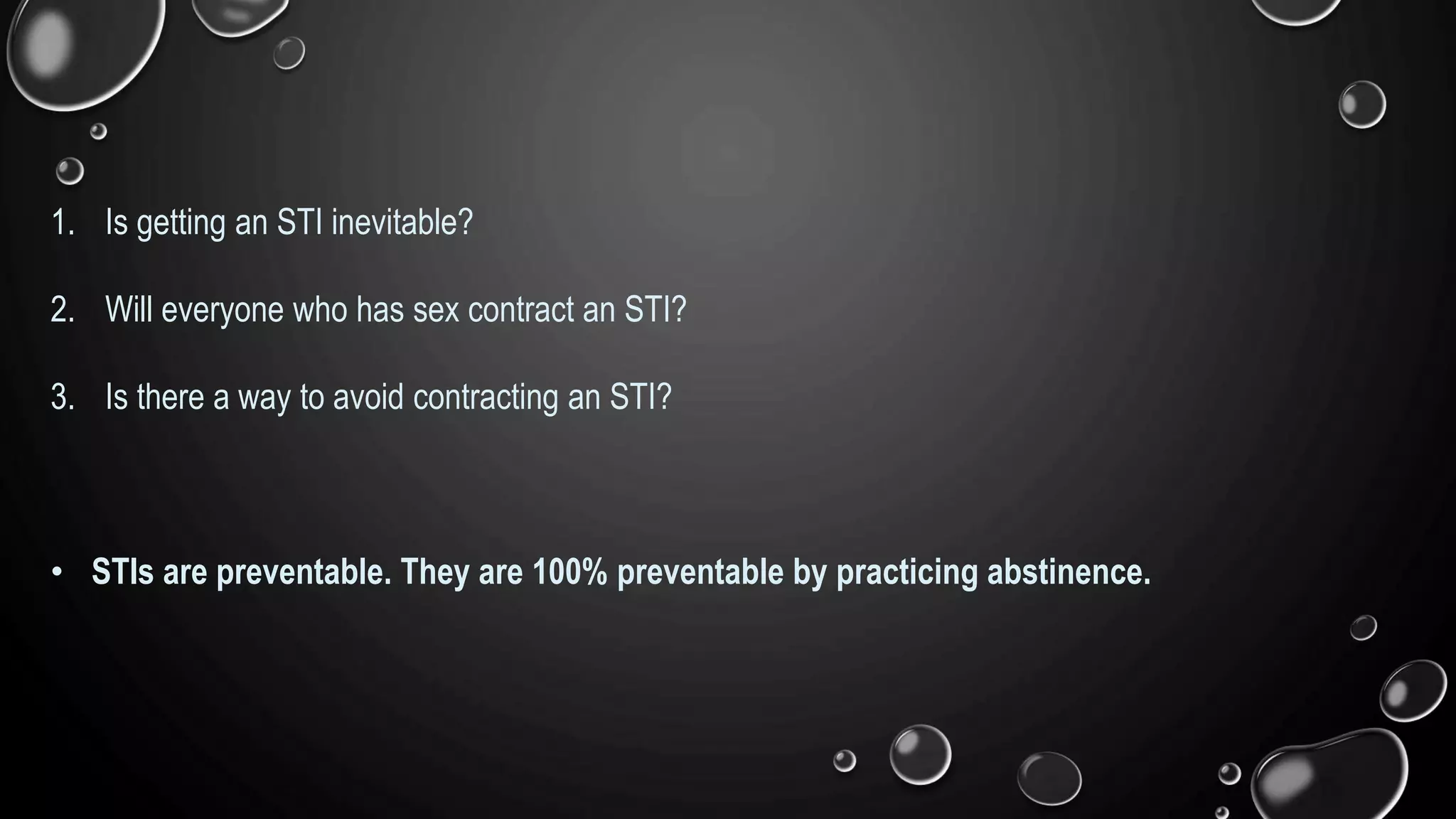 1. Is getting an STI inevitable?

2. Will everyone who has sex contract an STI?

3. Is there a way to avoid contracting an STI?

• STIs are preventable. They are 100% preventable by practicing abstinence.